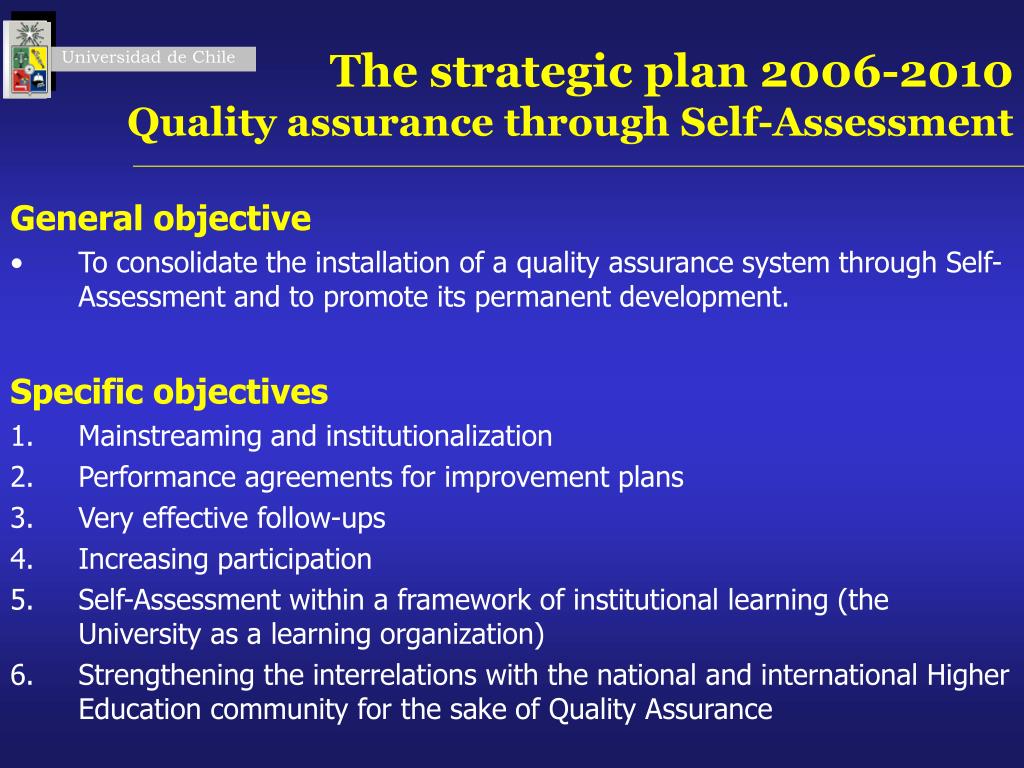 Universidad de Chile

The strategic plan 2006-2010
Quality assurance through Self-Assessment

General objective
• To consolidate the installation of a quality assurance system through Self-Assessment and to promote its permanent development.

Specific objectives
1. Mainstreaming and institutionalization
2. Performance agreements for improvement plans
3. Very effective follow-ups
4. Increasing participation
5. Self-Assessment within a framework of institutional learning (the University as a learning organization)
6. Strengthening the interrelations with the national and international Higher Education community for the sake of Quality Assurance